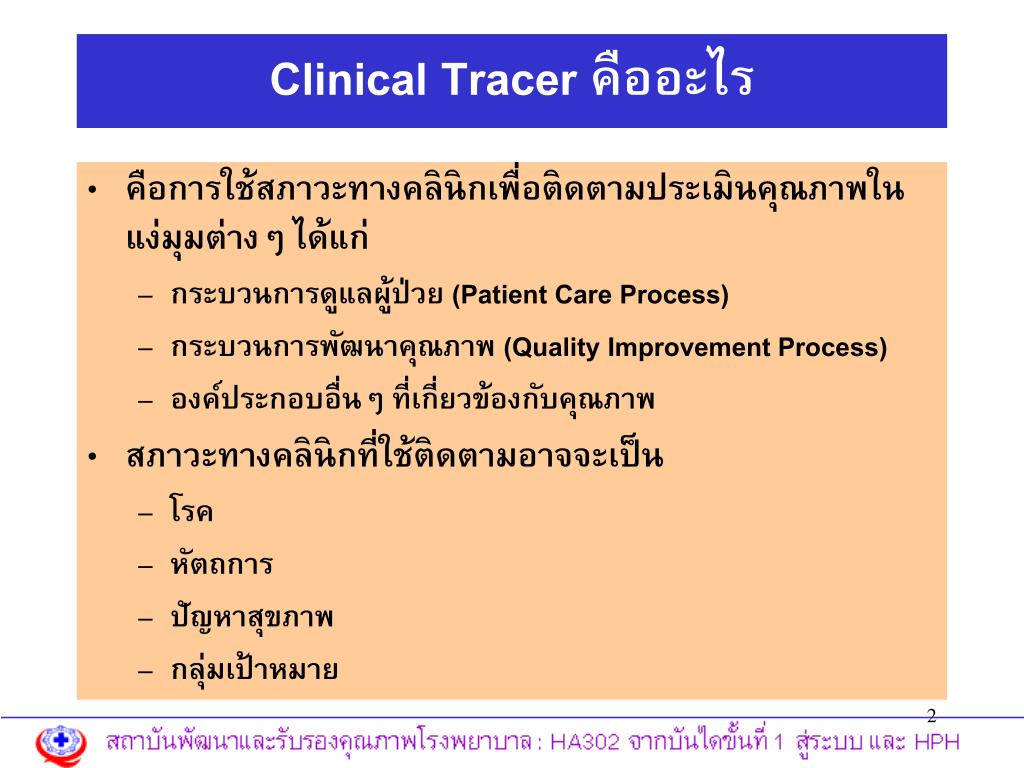 Clinical Tracer คืออะไร

• คือการใช้สภาวะทางคลินิกเพื่อติดตามประเมินคุณภาพในแง่มุมต่าง ๆ ได้แก่
– กระบวนการดูแลผู้ป่วย (Patient Care Process)
– กระบวนการพัฒนาคุณภาพ (Quality Improvement Process)
– องค์ประกอบอื่น ๆ ที่เกี่ยวข้องกับคุณภาพ

• สภาวะทางคลินิกที่ใช้ติดตามอาจจะเป็น
– โรค
– หัตถการ
– ปัญหาสุขภาพ
– กลุ่มเป้าหมาย

2

สถาบันพัฒนาและรับรองคุณภาพโรงพยาบาล : HA302 จากบันไดขั้นที่ 1 สู่ระบบ และ HPH